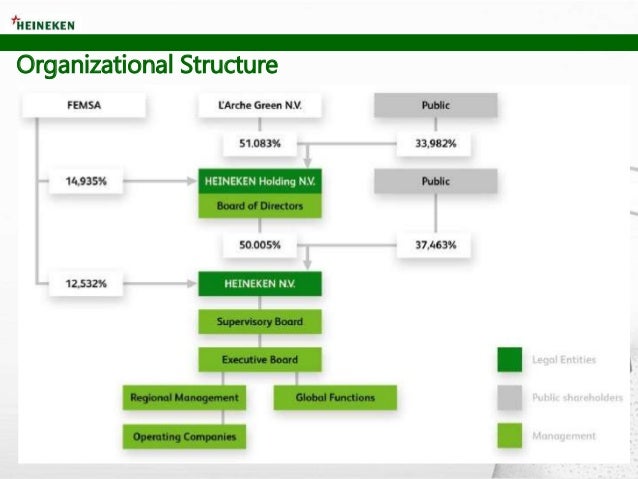 HEINEKEN

Organizational Structure

FEMSA

L'Arche Green N.V.

Public

51.083%

33,982%

14,935%

HEINEKEN Holding N.V.

Board of Directors

Public

50.005%

37,463%

12,532%

HEINEKEN N.V.

Supervisory Board

Executive Board

Regional Management

Global Functions

Operating Companies

Legal Entities

Public shareholders

Management